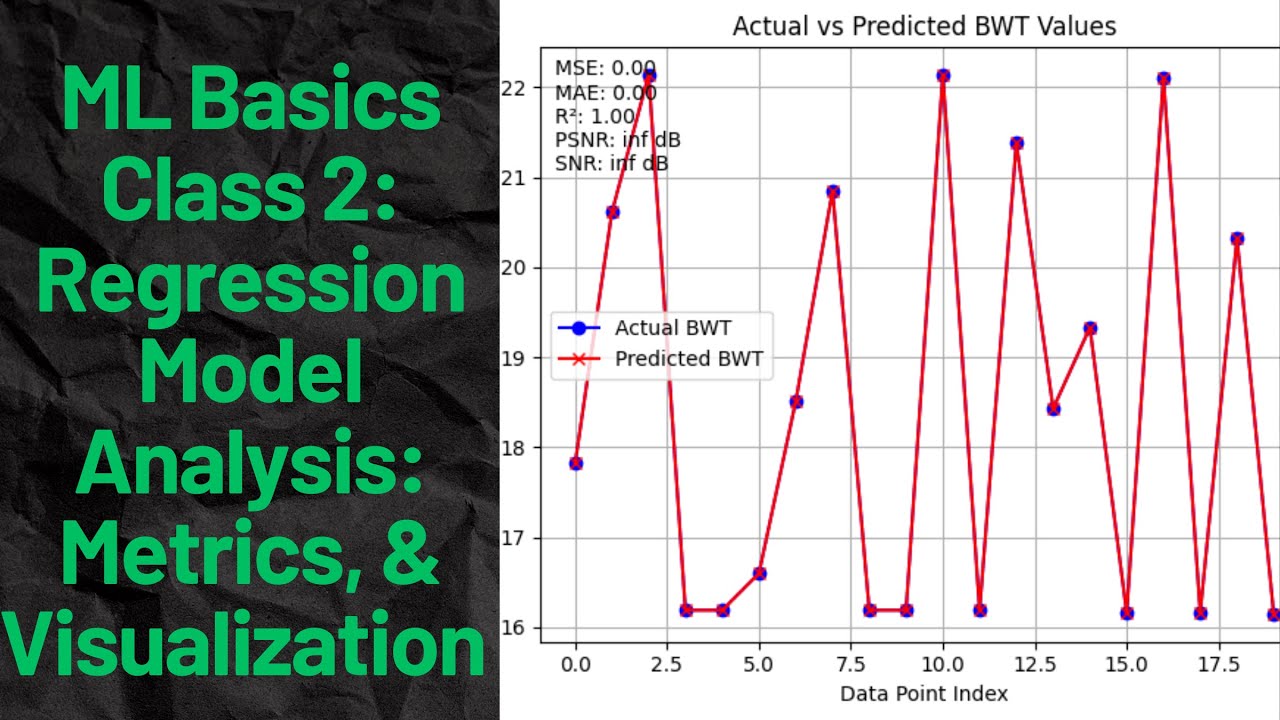 ML Basics Class 2: Regression Model Analysis: Metrics, & Visualization

Actual vs Predicted BWT Values

MSE: 0.00
MAE: 0.00
R²: 1.00
PSNR: inf dB
SNR: inf dB

Actual BWT
Predicted BWT

22
21
20
19
18
17
16

0.0
2.5
5.0
7.5
10.0
12.5
15.0
17.5

Data Point Index